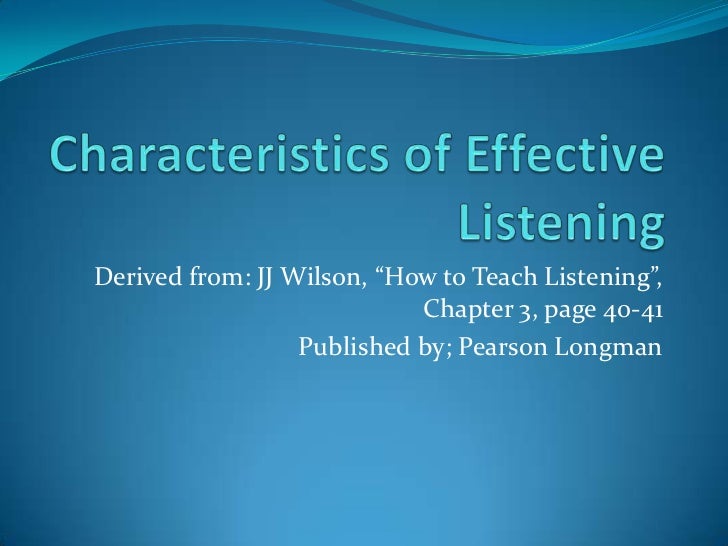 Characteristics of Effective Listening

Derived from: JJ Wilson, “How to Teach Listening”, Chapter 3, page 40-41

Published by; Pearson Longman